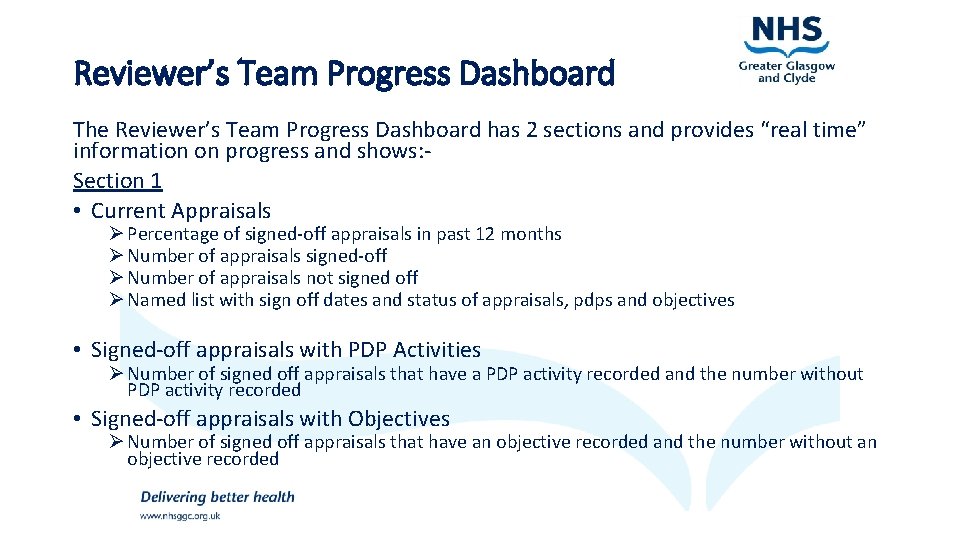 NHS
Greater Glasgow and Clyde

Reviewer's Team Progress Dashboard

The Reviewer's Team Progress Dashboard has 2 sections and provides "real time" information on progress and shows:-

Section 1

• Current Appraisals
➢ Percentage of signed-off appraisals in past 12 months
➢ Number of appraisals signed-off
➢ Number of appraisals not signed off
➢ Named list with sign off dates and status of appraisals, pdps and objectives

• Signed-off appraisals with PDP Activities
➢ Number of signed off appraisals that have a PDP activity recorded and the number without PDP activity recorded

• Signed-off appraisals with Objectives
➢ Number of signed off appraisals that have an objective recorded and the number without an objective recorded

Delivering better health
www.nhsggc.org.uk